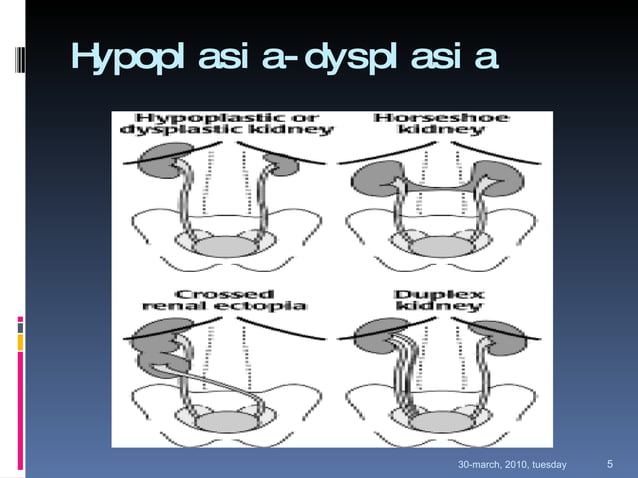 Hypoplasia-dysplasia

Hypoplastic or dysplastic kidney

Horseshoe kidney

Crossed renal ectopia

Duplex kidney

30-march, 2010, tuesday

5